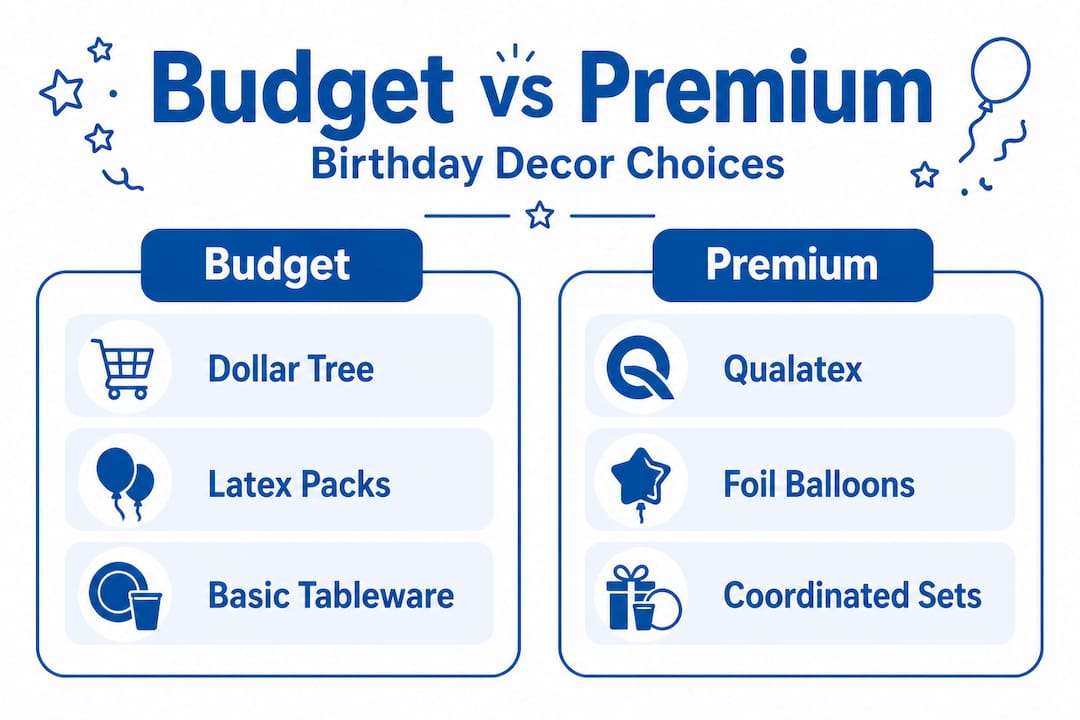 Budget vs Premium
Birthday Decor Choices

Budget

Dollar Tree

Latex Packs

Basic Tableware

Premium

Qualatex

Foil Balloons

Coordinated Sets